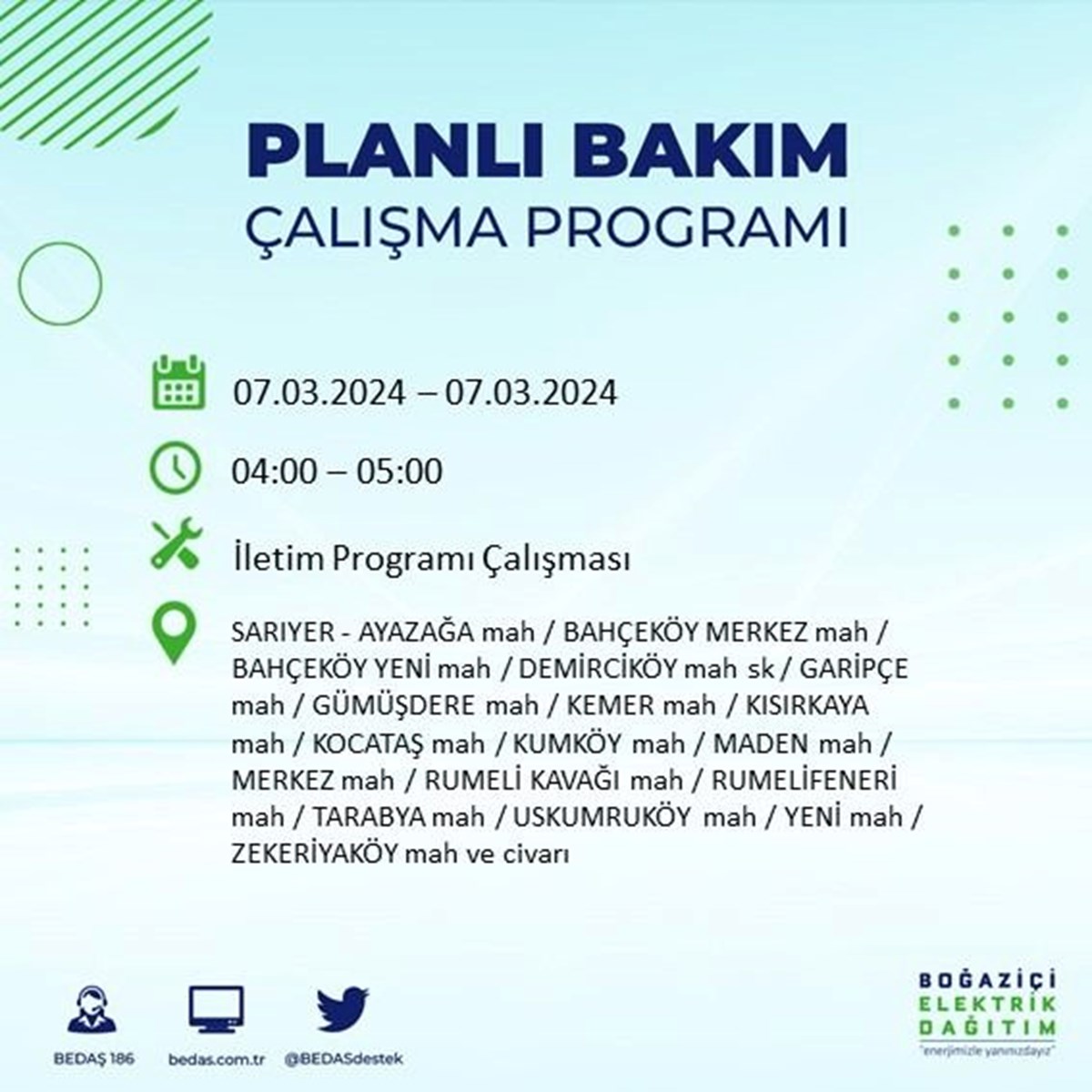 PLANLI BAKIM
ÇALIŞMA PROGRAMI

07.03.2024 – 07.03.2024

04:00 – 05:00

İletim Programı Çalışması

SARIYER - AYAZAĞA mah / BAHÇEKÖY MERKEZ mah / BAHÇEKÖY YENİ mah / DEMİRCİKÖY mah sk / GARİPÇE mah / GÜMÜŞDERE mah / KEMER mah / KISIRKAYA mah / KOCATAŞ mah / KUMKÖY mah / MADEN mah / MERKEZ mah / RUMELİ KAVAĞI mah / RUMELİFENERİ mah / TARABYA mah / USKUMRUKÖY mah / YENİ mah / ZEKERİYAKÖY mah ve civarı

BEDAŞ 186
bedas.com.tr
@BEDASdestek

BOĞAZİÇİ
ELEKTRİK
DAĞITIM
"enerjimizle yanınızdayız"